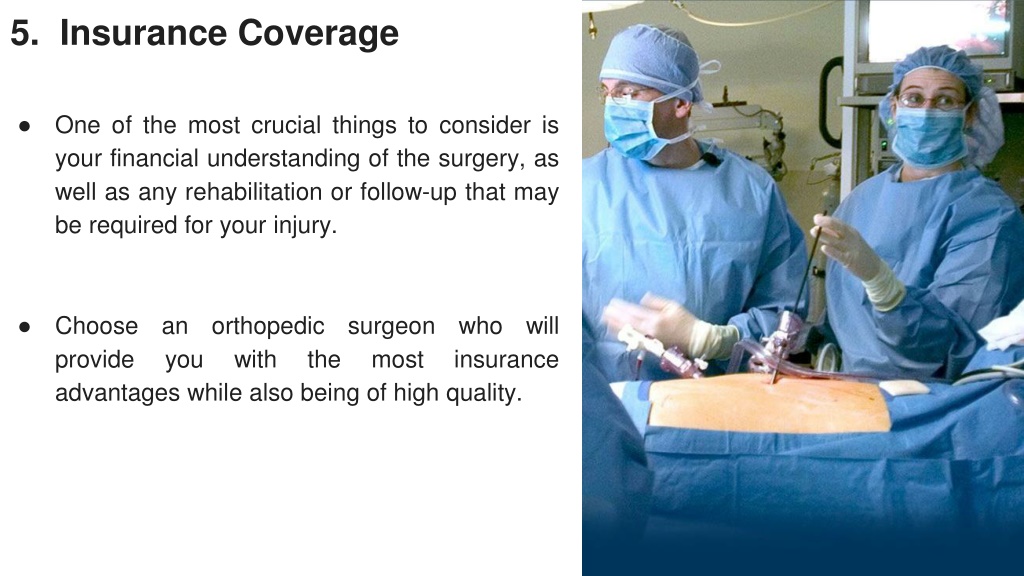 5. Insurance Coverage

● One of the most crucial things to consider is your financial understanding of the surgery, as well as any rehabilitation or follow-up that may be required for your injury.

● Choose an orthopedic surgeon who will provide you with the most insurance advantages while also being of high quality.